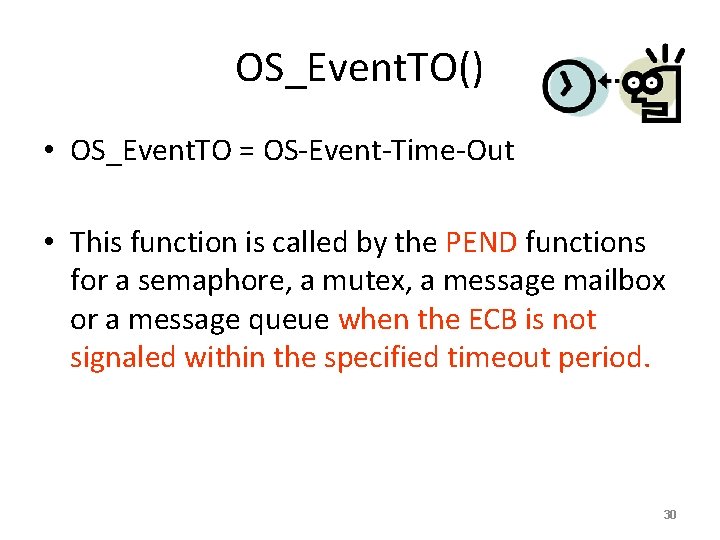 OS_EventTO()

• OS_EventTO = OS-Event-Time-Out

• This function is called by the PEND functions for a semaphore, a mutex, a message mailbox or a message queue when the ECB is not signaled within the specified timeout period.

30